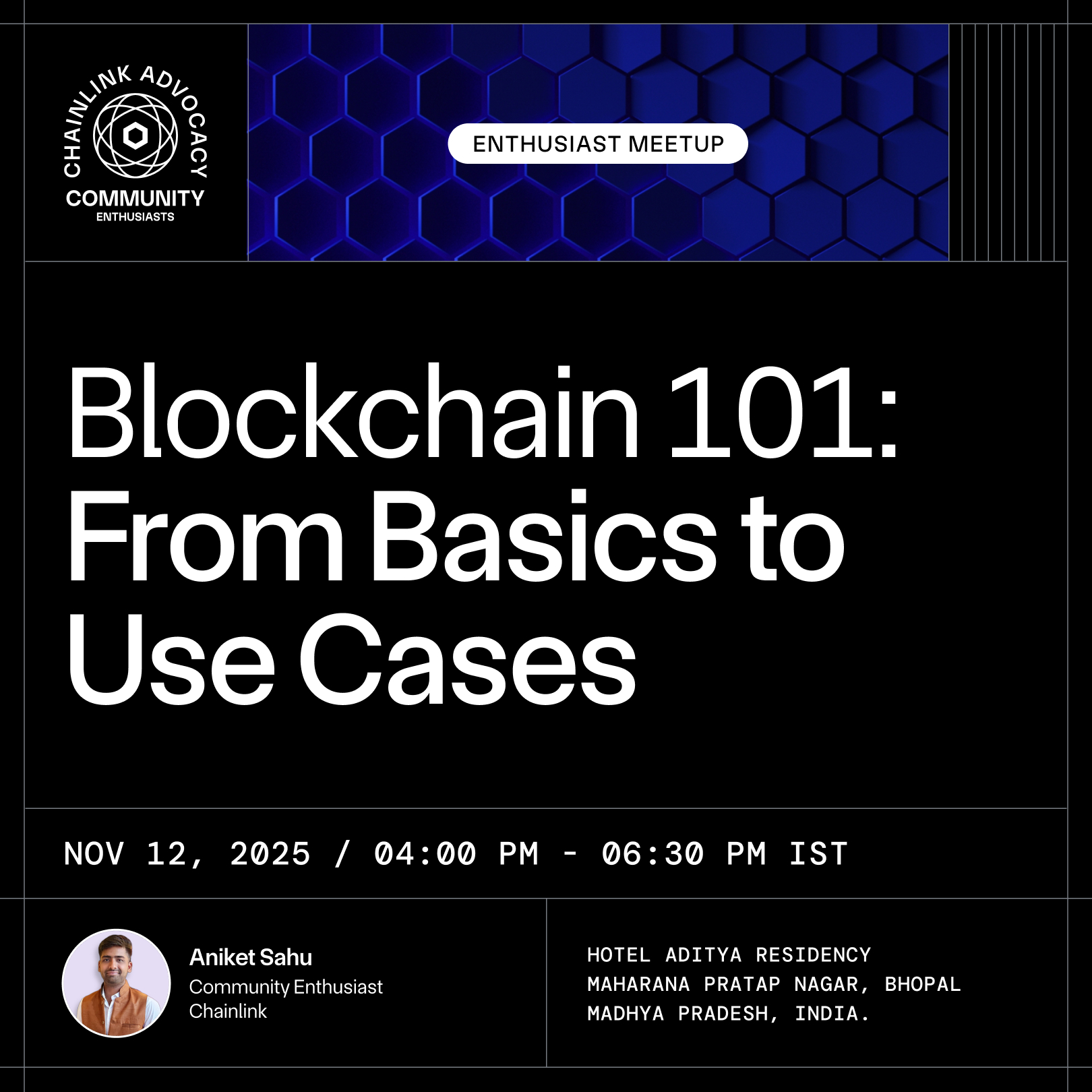 CHAINLINK ADVOCACY
COMMUNITY
ENTHUSIASTS

ENTHUSIAST MEETUP

Blockchain 101: From Basics to Use Cases

NOV 12, 2025 / 04:00 PM - 06:30 PM IST

Aniket Sahu
Community Enthusiast
Chainlink

HOTEL ADITYA RESIDENCY
MAHARANA PRATAP NAGAR, BHOPAL
MADHYA PRADESH, INDIA.